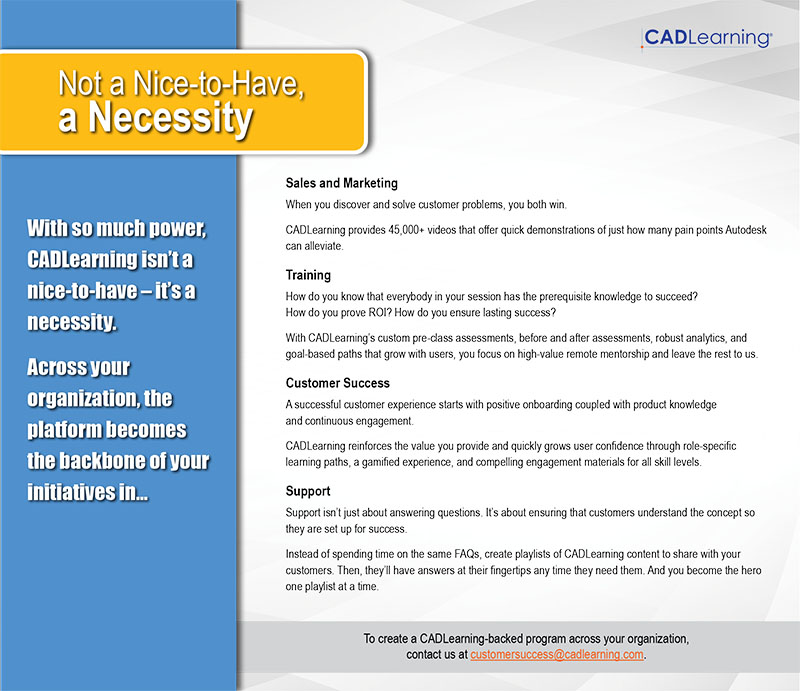 CADLearning®

Not a Nice-to-Have, a Necessity

With so much power, CADLearning isn't a nice-to-have – it's a necessity.

Across your organization, the platform becomes the backbone of your initiatives in...

Sales and Marketing

When you discover and solve customer problems, you both win.

CADLearning provides 45,000+ videos that offer quick demonstrations of just how many pain points Autodesk can alleviate.

Training

How do you know that everybody in your session has the prerequisite knowledge to succeed? How do you prove ROI? How do you ensure lasting success?

With CADLearning's custom pre-class assessments, before and after assessments, robust analytics, and goal-based paths that grow with users, you focus on high-value remote mentorship and leave the rest to us.

Customer Success

A successful customer experience starts with positive onboarding coupled with product knowledge and continuous engagement.

CADLearning reinforces the value you provide and quickly grows user confidence through role-specific learning paths, a gamified experience, and compelling engagement materials for all skill levels.

Support

Support isn't just about answering questions. It's about ensuring that customers understand the concept so they are set up for success.

Instead of spending time on the same FAQs, create playlists of CADLearning content to share with your customers. Then, they'll have answers at their fingertips any time they need them. And you become the hero one playlist at a time.

To create a CADLearning-backed program across your organization, contact us at customersuccess@cadlearning.com.